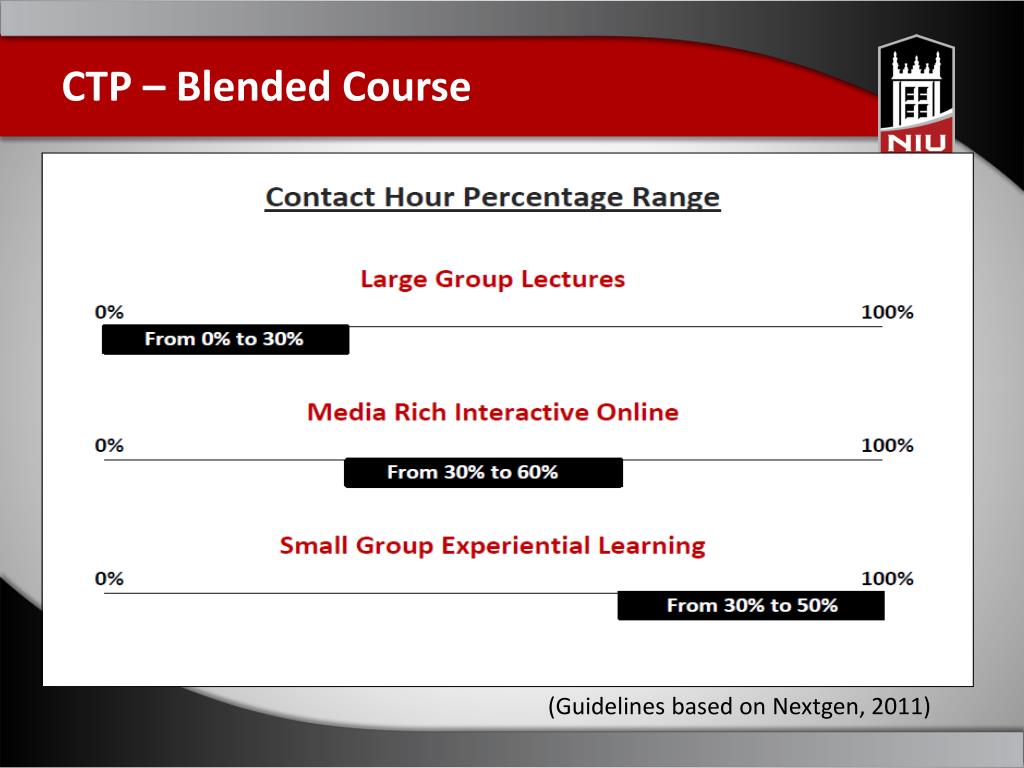 CTP – Blended Course

NIU

Contact Hour Percentage Range

Large Group Lectures

0%

100%

From 0% to 30%

Media Rich Interactive Online

0%

100%

From 30% to 60%

Small Group Experiential Learning

0%

100%

From 30% to 50%

(Guidelines based on Nextgen, 2011)